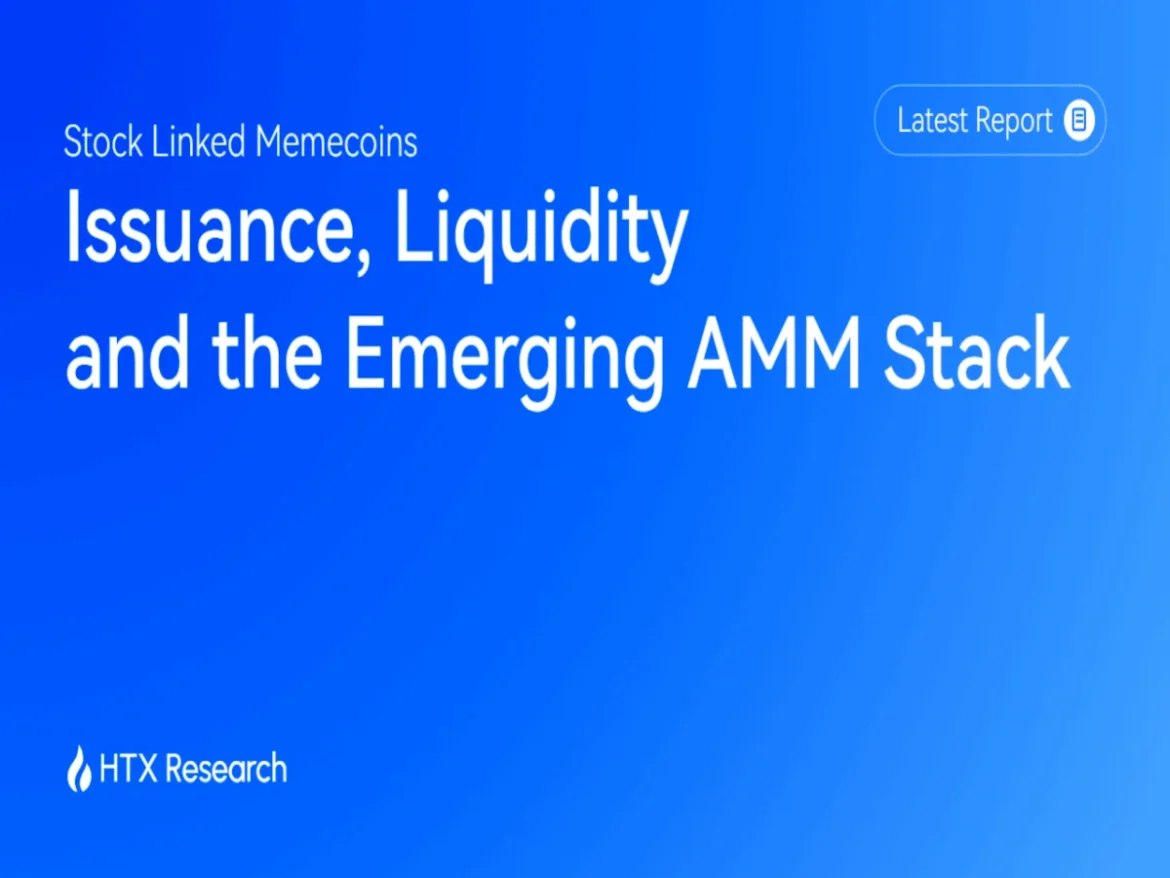 Latest Report

Stock Linked Memecoins

Issuance, Liquidity and the Emerging AMM Stack

HTX Research